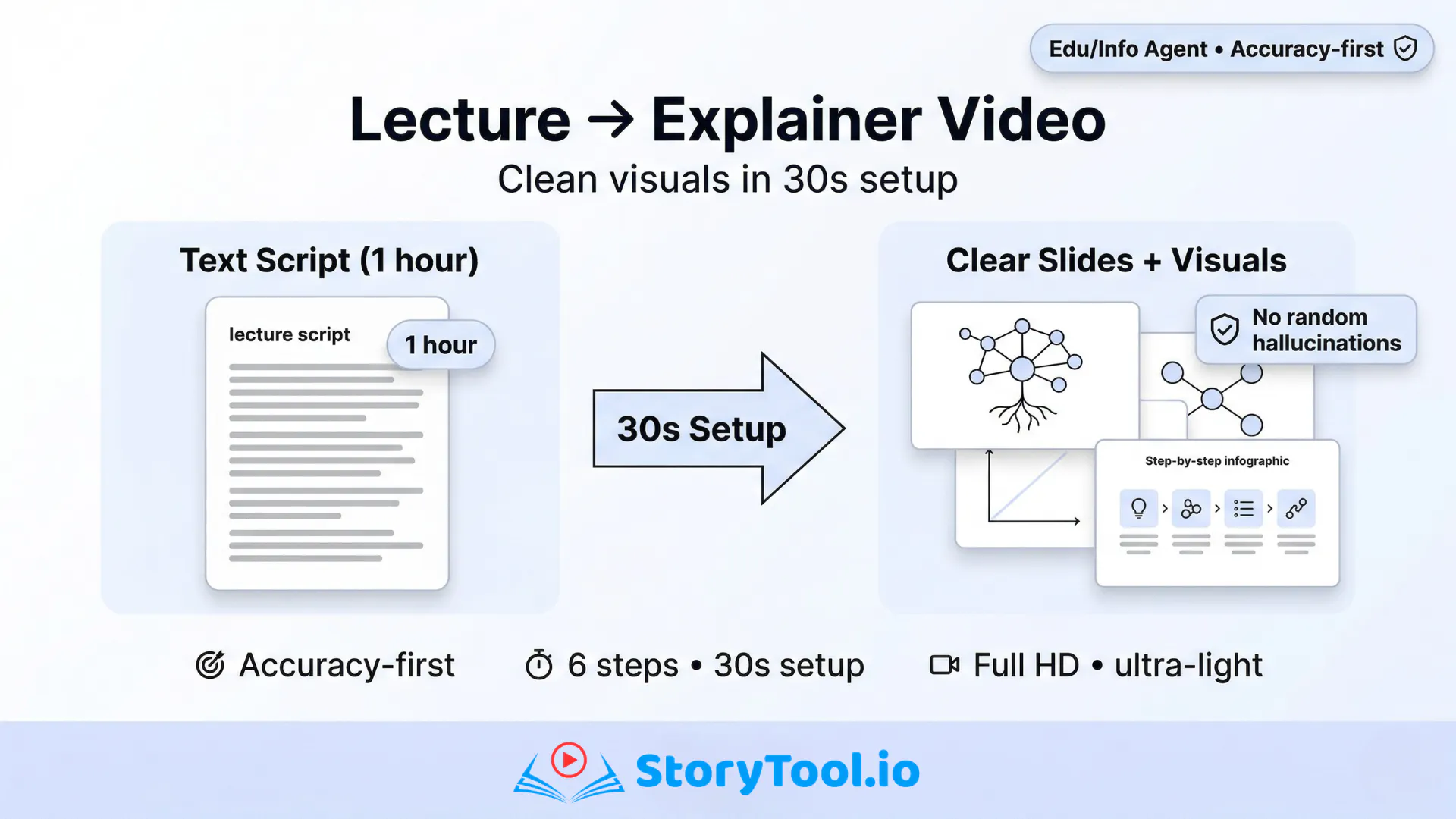 Edu/Info Agent • Accuracy-first

Lecture → Explainer Video

Clean visuals in 30s setup

Text Script (1 hour)

lecture script

1 hour

30s Setup

Clear Slides + Visuals

No random hallucinations

Step-by-step infographic

Accuracy-first

6 steps • 30s setup

Full HD • ultra-light

StoryTool.io